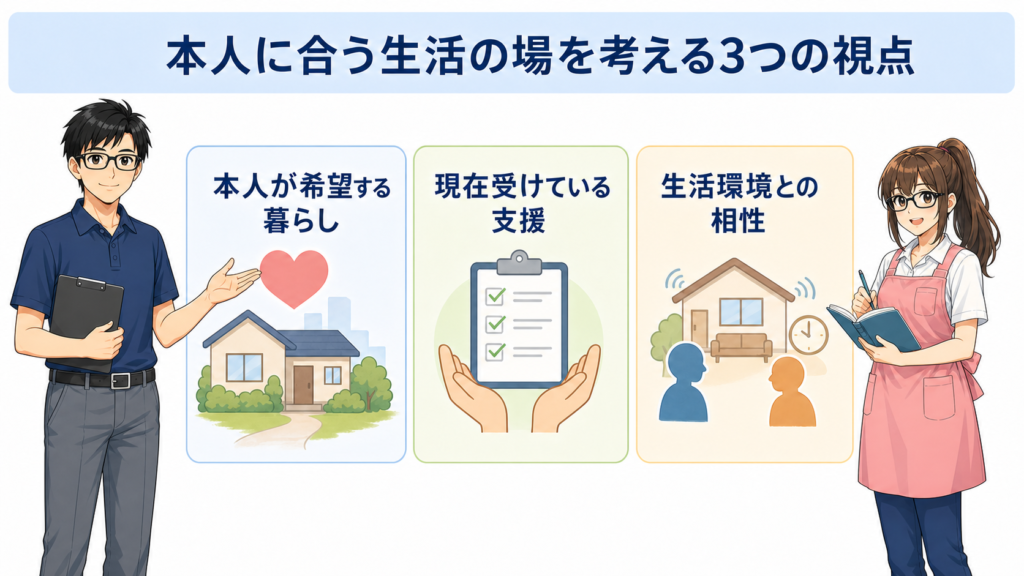 本人に合う生活の場を考える3つの視点

本人が希望する暮らし

現在受けている支援

生活環境との相性